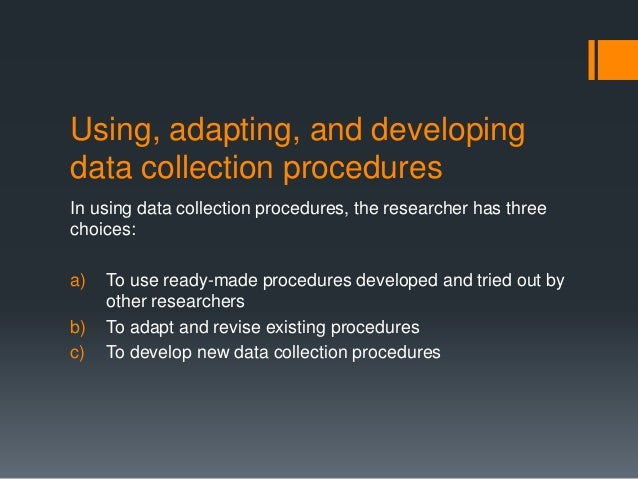 Using, adapting, and developing data collection procedures

In using data collection procedures, the researcher has three choices:

a) To use ready-made procedures developed and tried out by other researchers
b) To adapt and revise existing procedures
c) To develop new data collection procedures